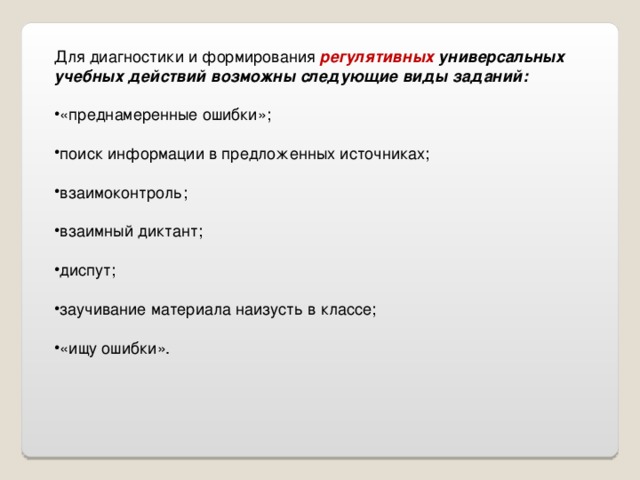 Для диагностики и формирования регулятивных универсальных учебных действий возможны следующие виды заданий:

•«преднамеренные ошибки»;

•поиск информации в предложенных источниках;

•взаимоконтроль;

•взаимный диктант;

•диспут;

•заучивание материала наизусть в классе;

•«ищу ошибки».